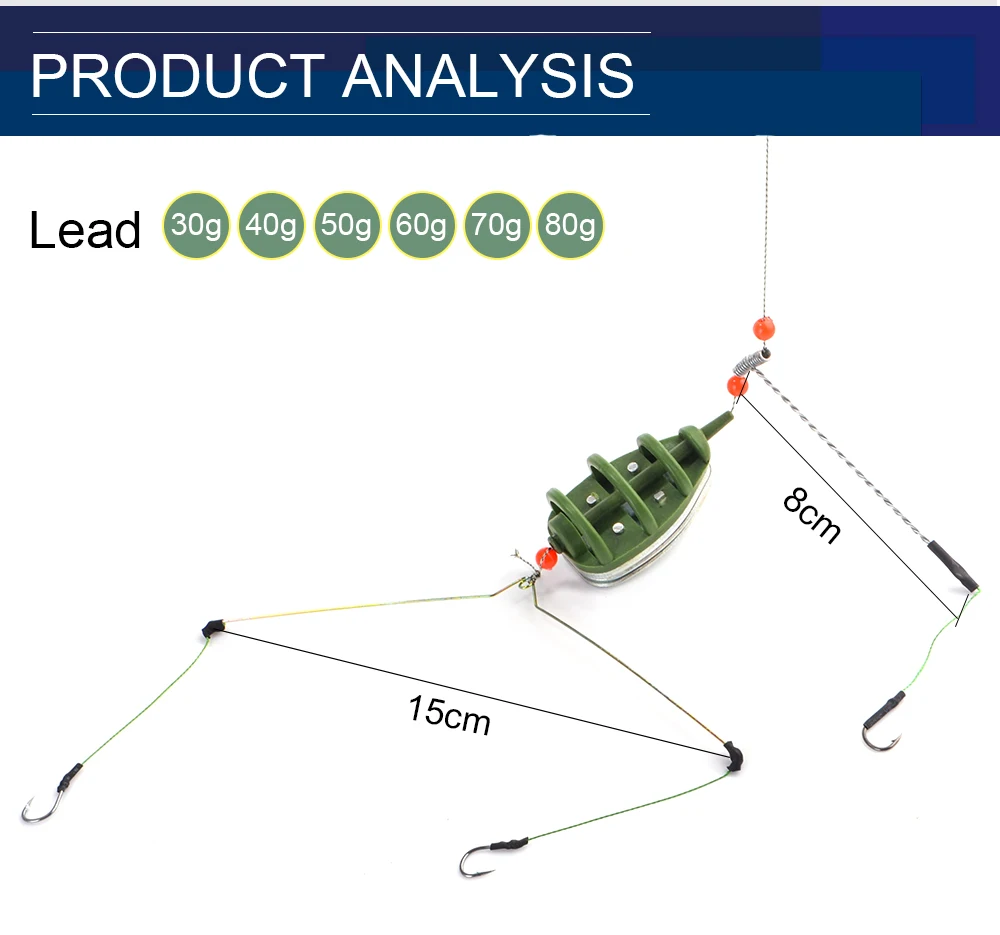 PRODUCT ANALYSIS

Lead 30g 40g 50g 60g 70g 80g

8cm

15cm